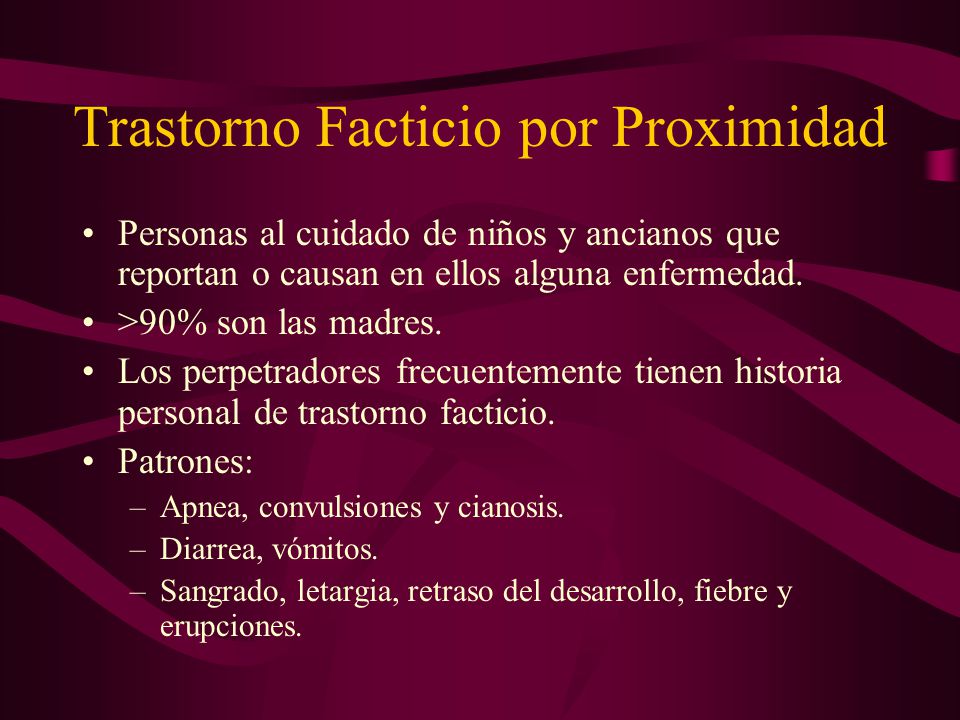 Trastorno Facticio por Proximidad

• Personas al cuidado de niños y ancianos que reportan o causan en ellos alguna enfermedad.
• >90% son las madres.
• Los perpetradores frecuentemente tienen historia personal de trastorno facticio.
• Patrones:
– Apnea, convulsiones y cianosis.
– Diarrea, vómitos.
– Sangrado, letargia, retraso del desarrollo, fiebre y erupciones.